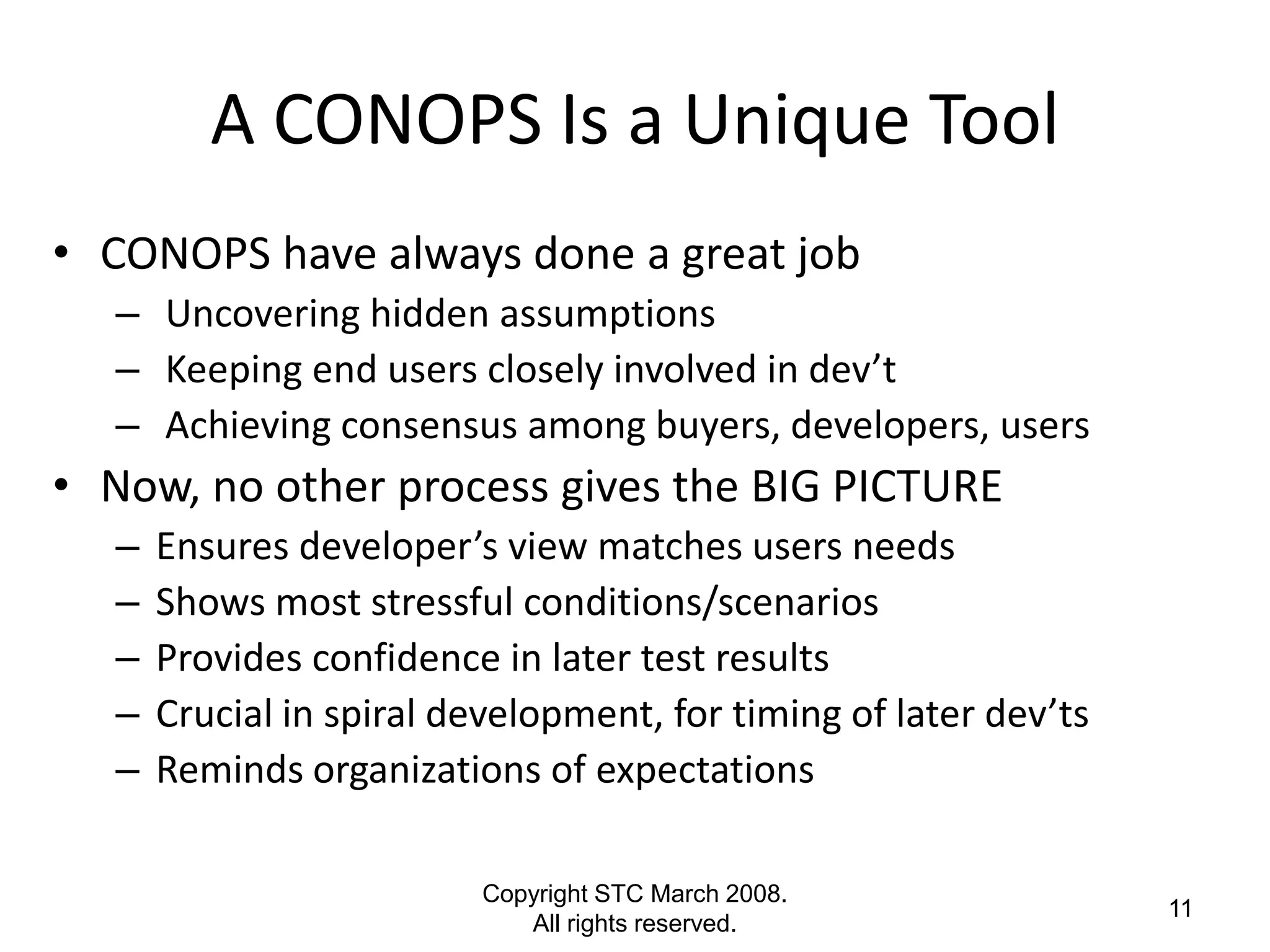 A CONOPS Is a Unique Tool

• CONOPS have always done a great job
– Uncovering hidden assumptions
– Keeping end users closely involved in dev’t
– Achieving consensus among buyers, developers, users
• Now, no other process gives the BIG PICTURE
– Ensures developer’s view matches users needs
– Shows most stressful conditions/scenarios
– Provides confidence in later test results
– Crucial in spiral development, for timing of later dev’ts
– Reminds organizations of expectations

Copyright STC March 2008.
All rights reserved.

11